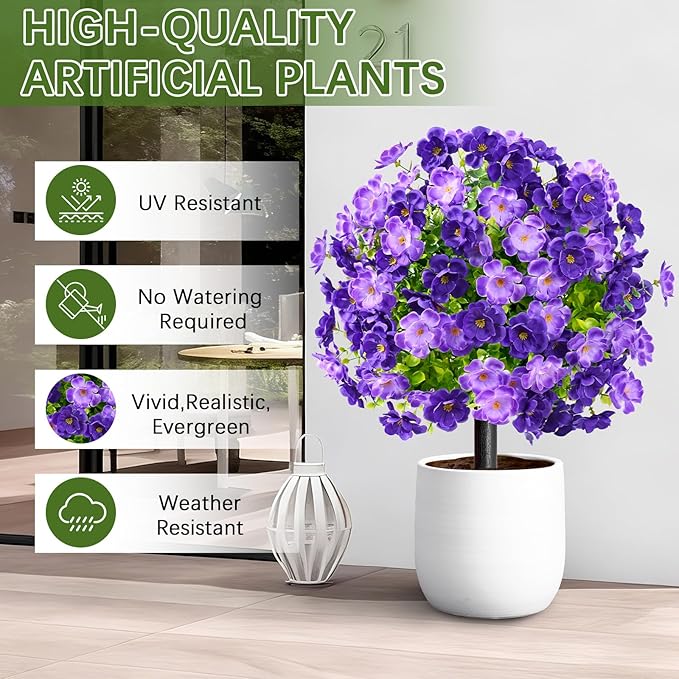 HIGH-QUALITY
ARTIFICIAL PLANTS

21

UV Resistant

No Watering Required

Vivid,Realistic, Evergreen

Weather Resistant